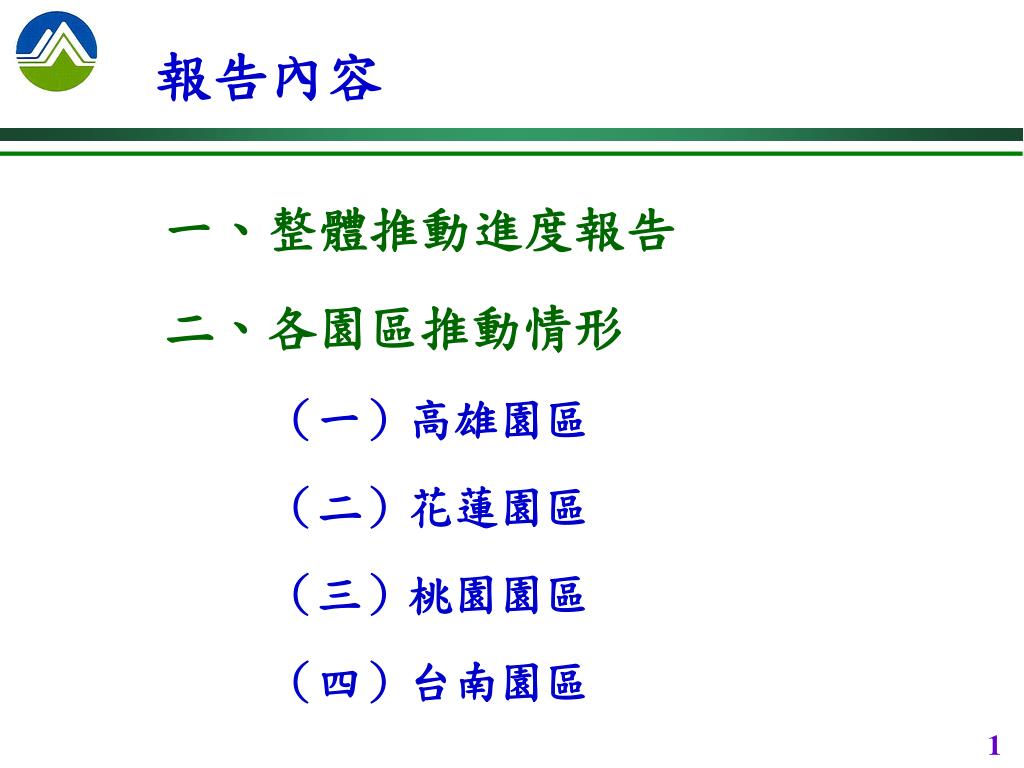 報告內容

一、整體推動進度報告

二、各園區推動情形

（一）高雄園區

（二）花蓮園區

（三）桃園園區

（四）台南園區

1